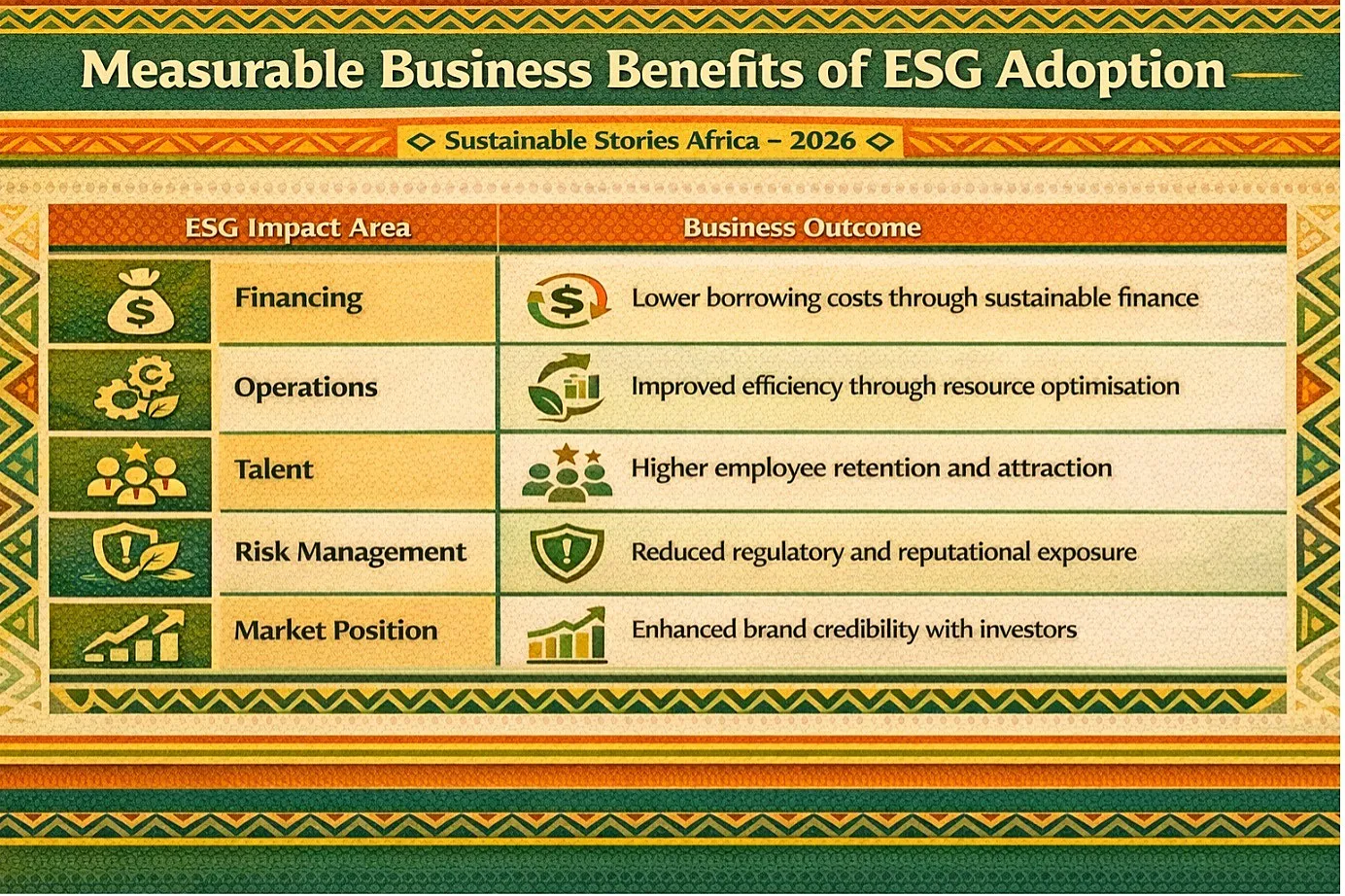 Measurable Business Benefits of ESG Adoption

Sustainable Stories Africa – 2026

| ESG Impact Area | Business Outcome |
|---|---|
| Financing | Lower borrowing costs through sustainable finance |
| Operations | Improved efficiency through resource optimisation |
| Talent | Higher employee retention and attraction |
| Risk Management | Reduced regulatory and reputational exposure |
| Market Position | Enhanced brand credibility with investors |